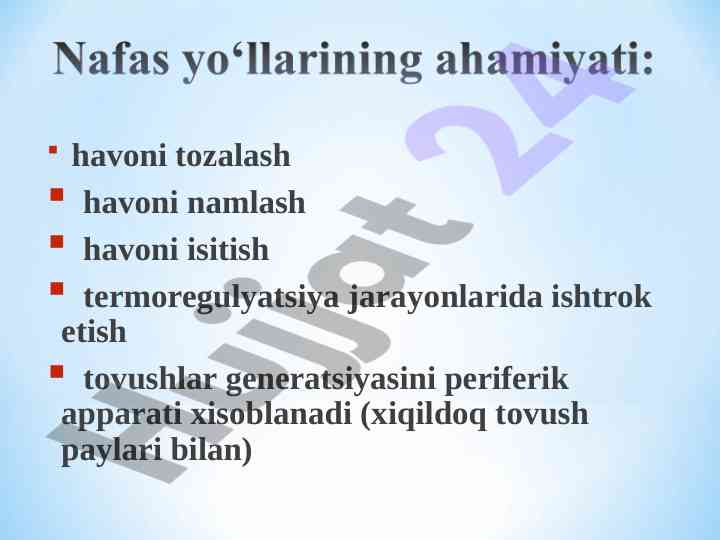 Nafas yo‘llarining ahamiyati:

▪ havoni tozalash
▪ havoni namlash
▪ havoni isitish
▪ termoregulyatsiya jarayonlarida ishtrok etish
▪ tovushlar generatsiyasini periferik apparati xisoblanadi (xiqildoq tovush paylari bilan)

Hujjat 24